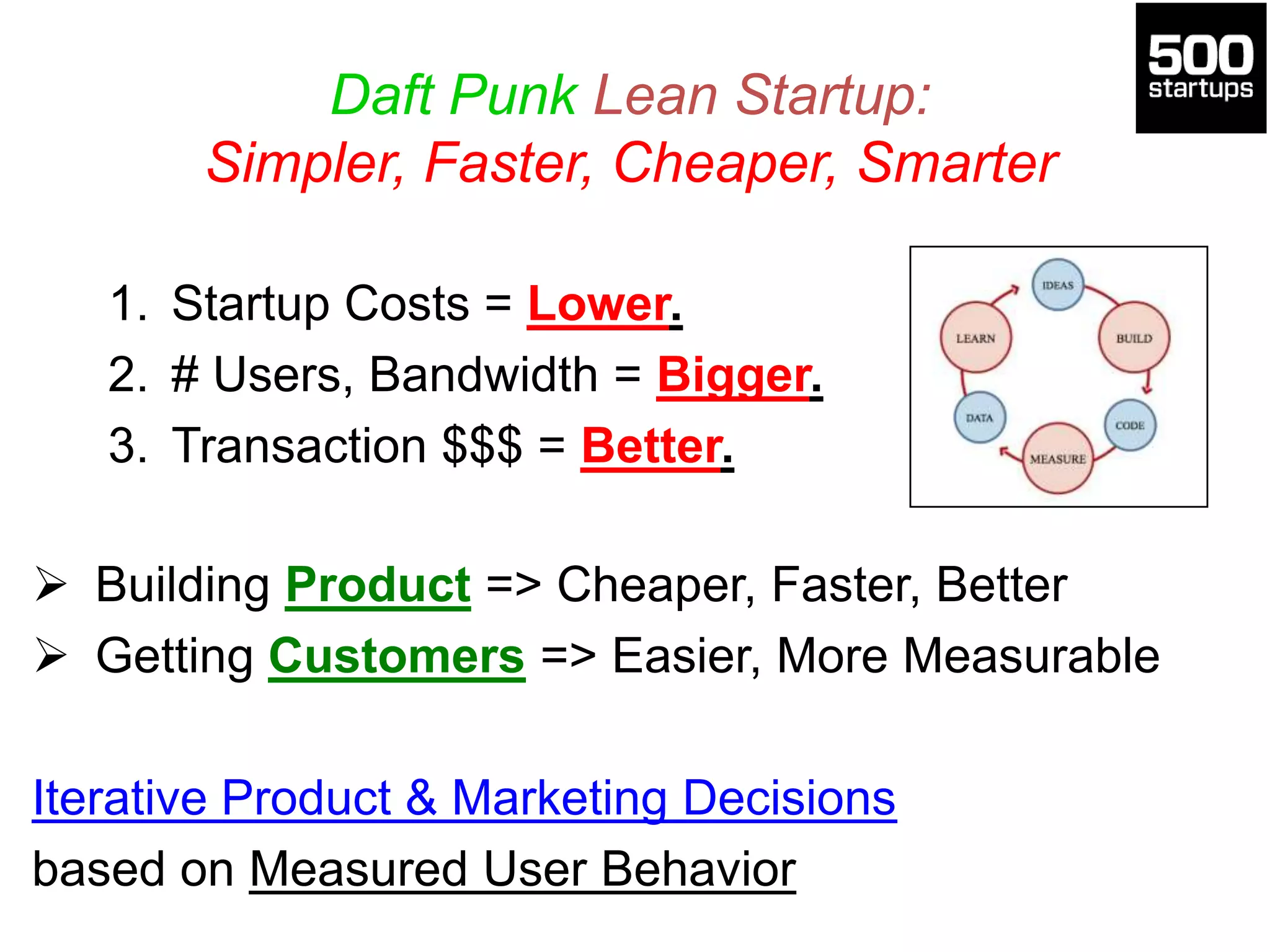 500 startups

Daft Punk Lean Startup:
Simpler, Faster, Cheaper, Smarter

1. Startup Costs = Lower.
2. # Users, Bandwidth = Bigger.
3. Transaction $$$ = Better.

IDEAS
BUILD
CODE
MEASURE
DATA
LEARN

➢ Building Product => Cheaper, Faster, Better
➢ Getting Customers => Easier, More Measurable

Iterative Product & Marketing Decisions
based on Measured User Behavior